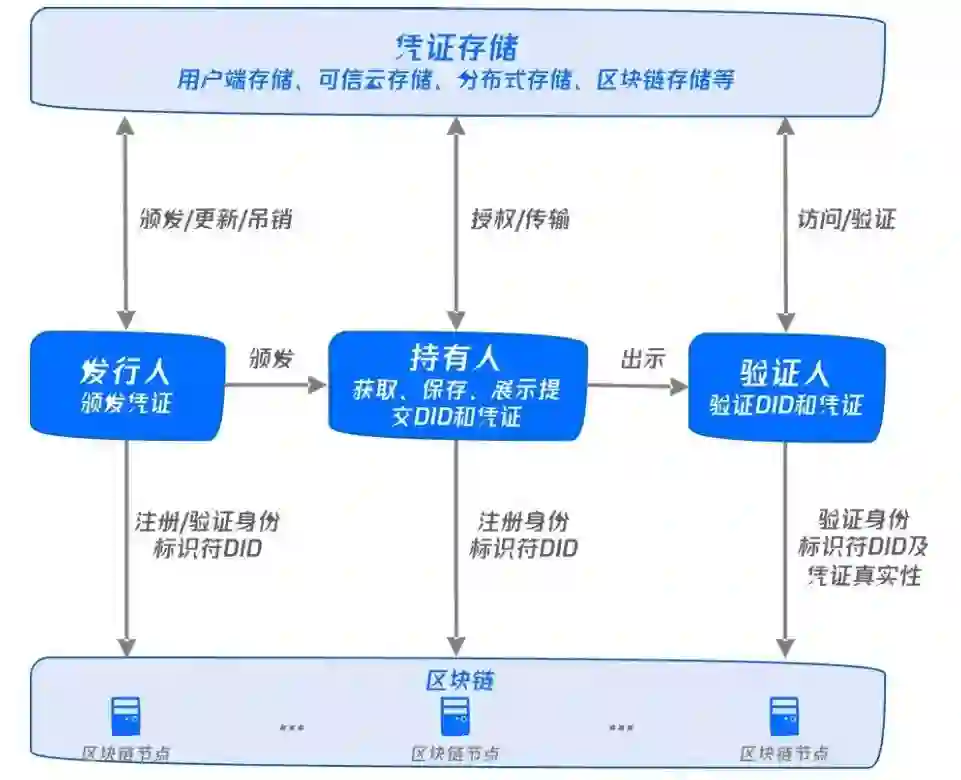 凭证存储
用户端存储、可信云存储、分布式存储、区块链存储等

颁发/更新/吊销

授权/传输

访问/验证

发行人
颁发凭证

颁发

持有人
获取、保存、展示提交DID和凭证

出示

验证人
验证DID和凭证

注册/验证身份标识符DID

注册身份标识符DID

验证身份标识符DID及凭证真实性

区块链

区块链节点

...

区块链节点

...

区块链节点